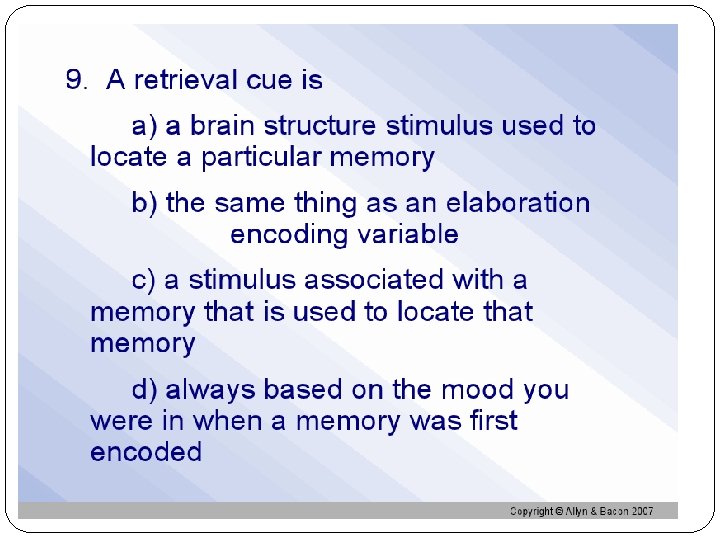 9. A retrieval cue is

a) a brain structure stimulus used to locate a particular memory

b) the same thing as an elaboration encoding variable

c) a stimulus associated with a memory that is used to locate that memory

d) always based on the mood you were in when a memory was first encoded

Copyright © Allyn & Bacon 2007